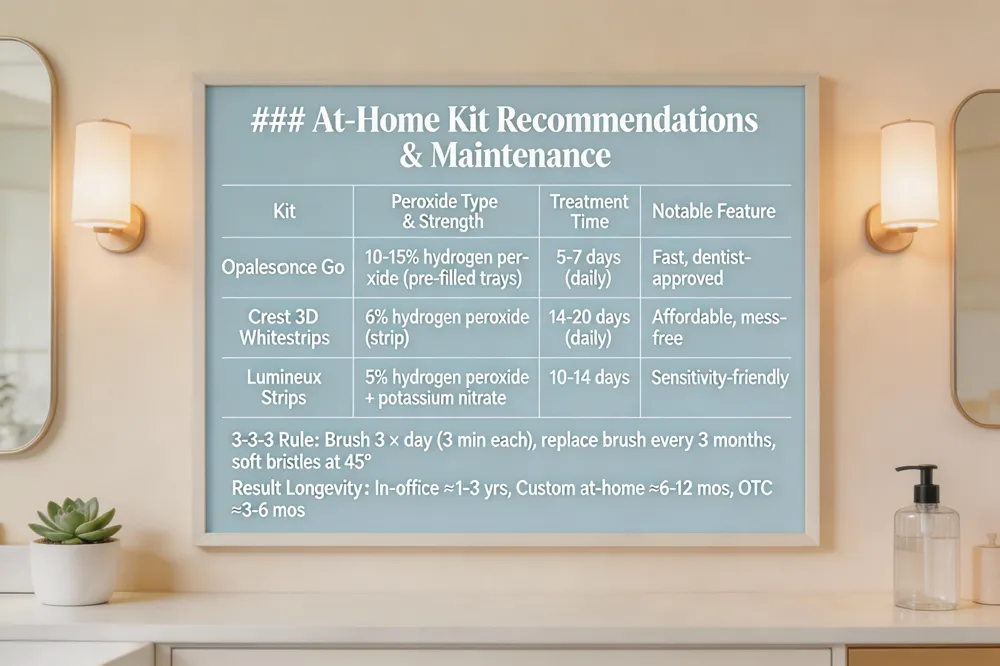 ### At-Home Kit Recommendations & Maintenance

| Kit | Peroxide Type & Strength | Treatment Time | Notable Feature |
|---|---|---|---|
| Opalesonce Go | 10-15% hydrogen peroxide (pre-filled trays) | 5-7 days (daily) | Fast, dentist-approved |
| Crest 3D Whitestrips | 6% hydrogen peroxide (strip) | 14-20 days (daily) | Affordable, mess-free |
| Lumineux Strips | 5% hydrogen peroxide + potassium nitrate | 10-14 days | Sensitivity-friendly |

3-3-3 Rule: Brush 3 × day (3 min each), replace brush every 3 months, soft bristles at 45°

Result Longevity: In-office ≈1-3 yrs, Custom at-home ≈6-12 mos, OTC ≈3-6 mos